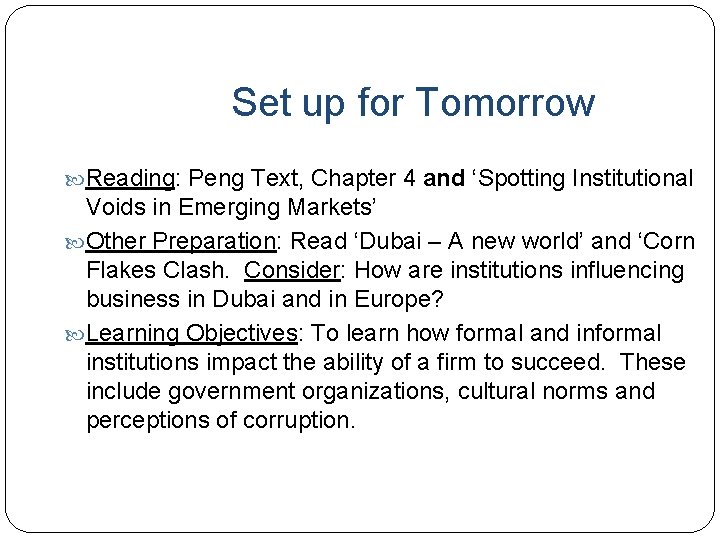 Set up for Tomorrow

Reading: Peng Text, Chapter 4 and ‘Spotting Institutional Voids in Emerging Markets’

Other Preparation: Read ‘Dubai – A new world’ and ‘Corn Flakes Clash. Consider: How are institutions influencing business in Dubai and in Europe?

Learning Objectives: To learn how formal and informal institutions impact the ability of a firm to succeed. These include government organizations, cultural norms and perceptions of corruption.